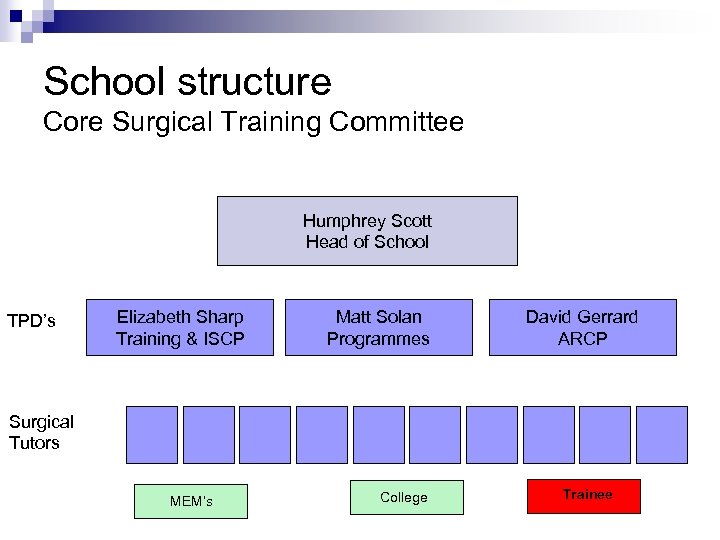 School structure
Core Surgical Training Committee

Humphrey Scott
Head of School

TPD's

Elizabeth Sharp
Training & ISCP

Matt Solan
Programmes

David Gerrard
ARCP

Surgical Tutors

MEM's

College

Trainee